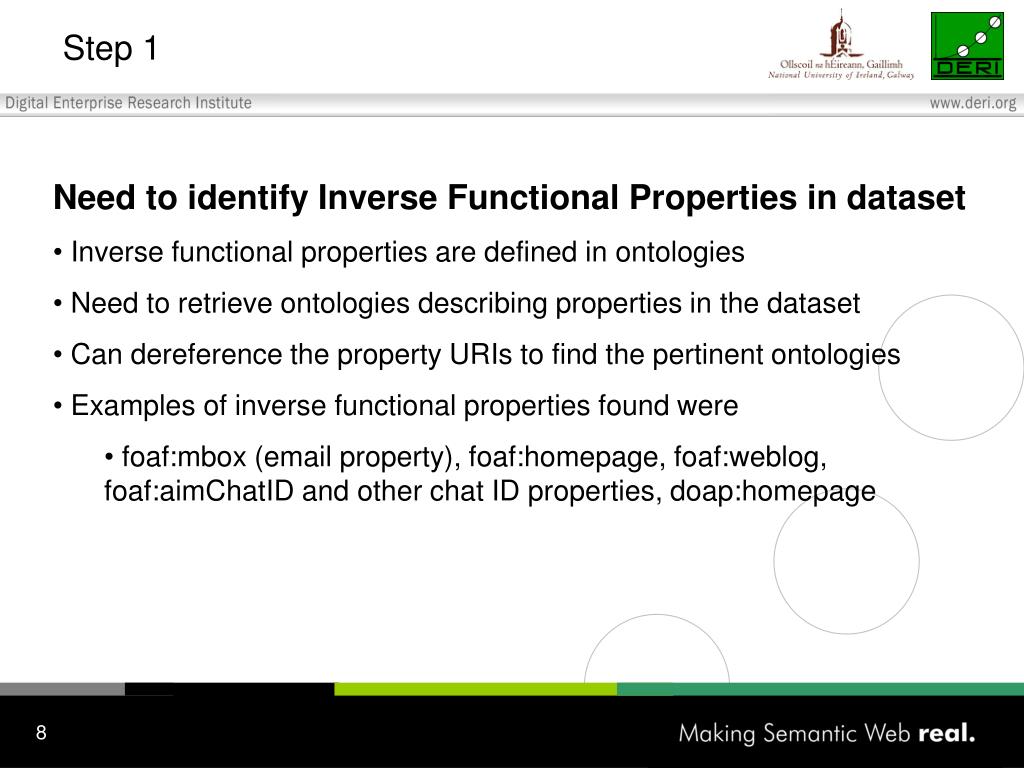 Step 1

Ollscoil na hÉireann, Gaillimh
National University of Ireland, Galway

DERI

Digital Enterprise Research Institute

www.deri.org

Need to identify Inverse Functional Properties in dataset

• Inverse functional properties are defined in ontologies

• Need to retrieve ontologies describing properties in the dataset

• Can dereference the property URIs to find the pertinent ontologies

• Examples of inverse functional properties found were

• foaf:mbox (email property), foaf:homepage, foaf:weblog, foaf:aimChatID and other chat ID properties, doap:homepage

8

Making Semantic Web real.